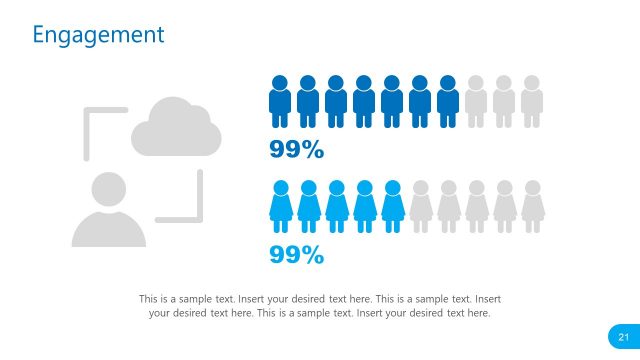 Engagement

99%

99%

This is a sample text. Insert your desired text here. This is a sample text. Insert your desired text here. This is a sample text. Insert your desired text here.

21